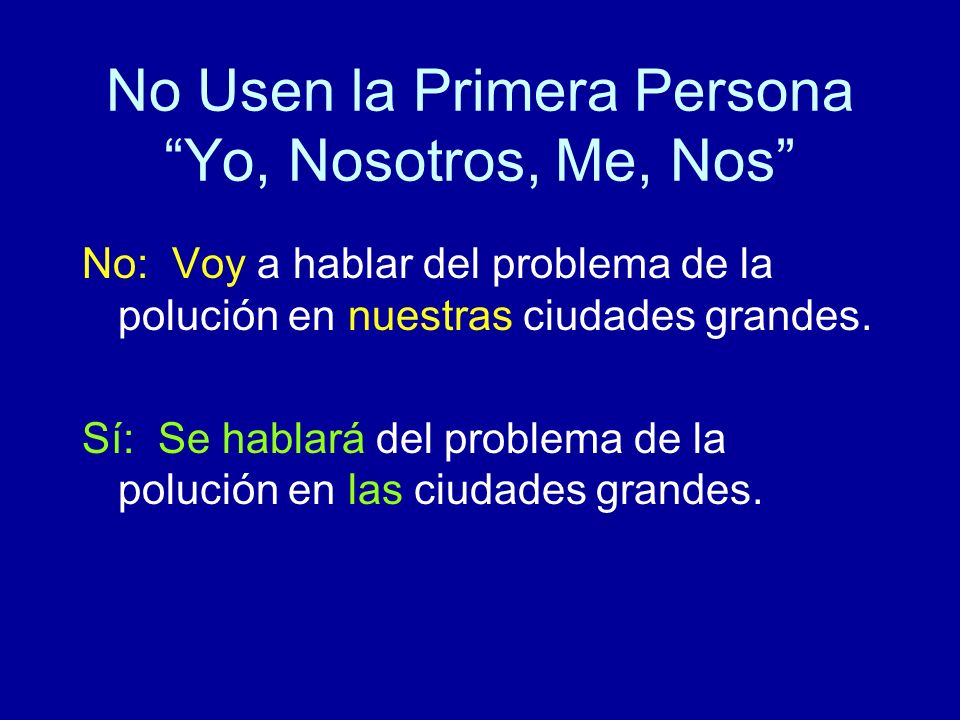 No Usen la Primera Persona
“Yo, Nosotros, Me, Nos”

No: Voy a hablar del problema de la polución en nuestras ciudades grandes.

Sí: Se hablará del problema de la polución en las ciudades grandes.